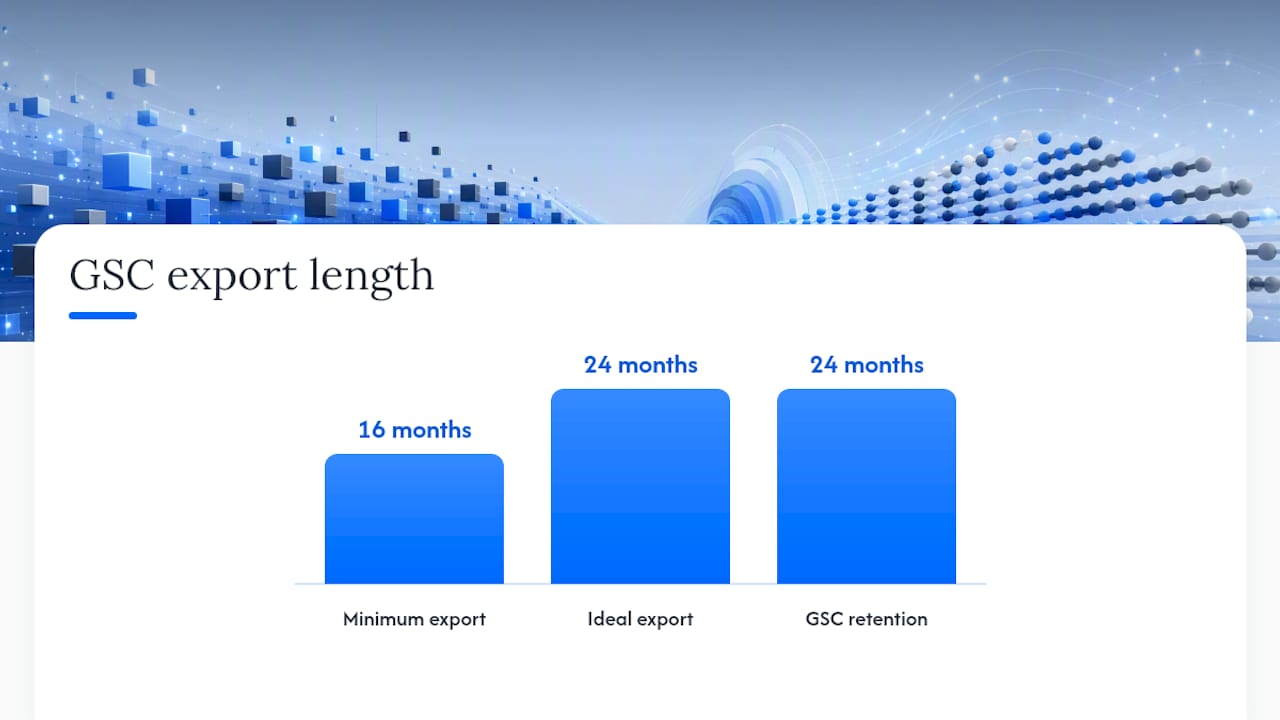 GSC export length

16 months
24 months
24 months

Minimum export
Ideal export
GSC retention